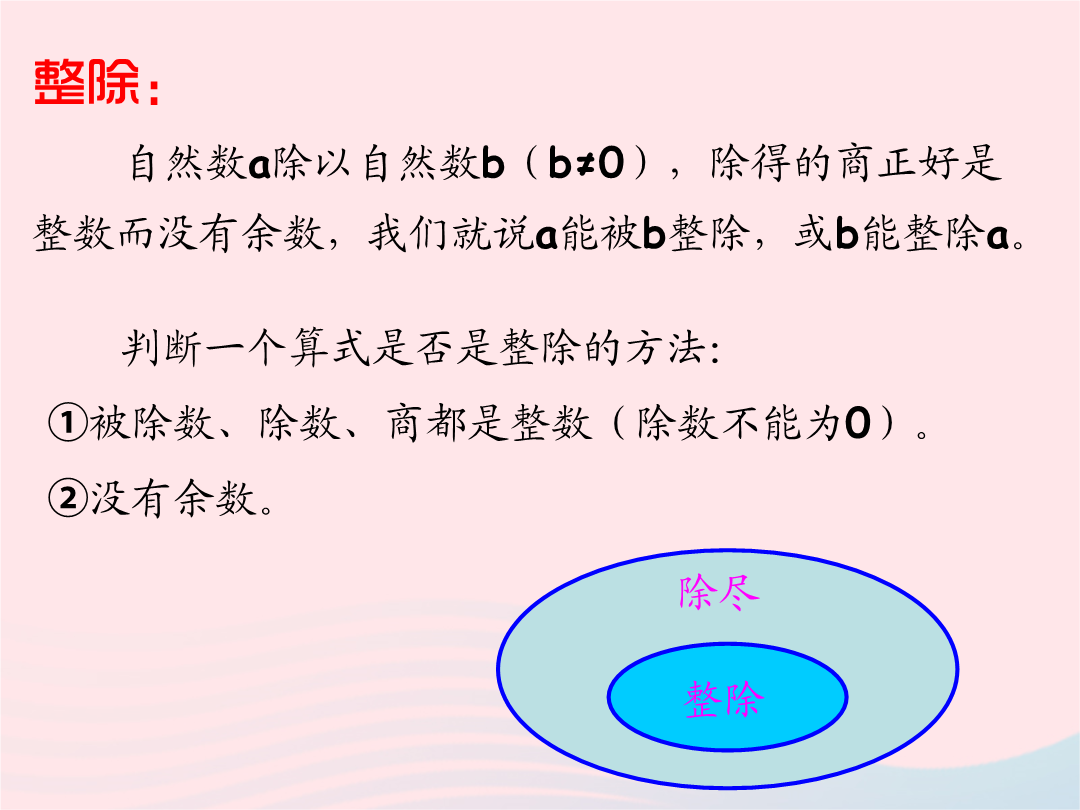 整除：

自然数a除以自然数b（b≠0），除得的商正好是整数而没有余数，我们就说a能被b整除，或b能整除a。

判断一个算式是否是整除的方法:

①被除数、除数、商都是整数（除数不能为0）。

②没有余数。

除尽

整除